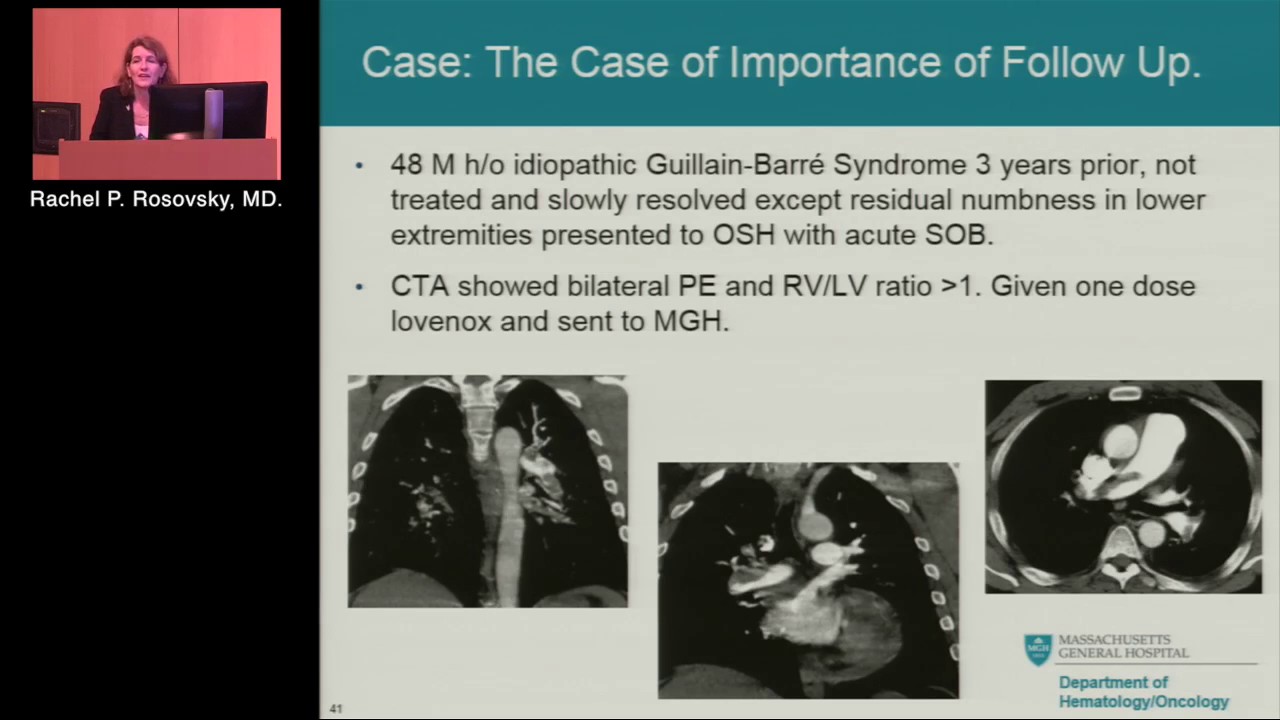 Rachel P. Rosovsky, MD.

Case: The Case of Importance of Follow Up.

• 48 M h/o idiopathic Guillain-Barré Syndrome 3 years prior, not treated and slowly resolved except residual numbness in lower extremities presented to OSH with acute SOB.

• CTA showed bilateral PE and RV/LV ratio >1. Given one dose lovenox and sent to MGH.

MGH
MASSACHUSETTS GENERAL HOSPITAL

Department of Hematology/Oncology

41